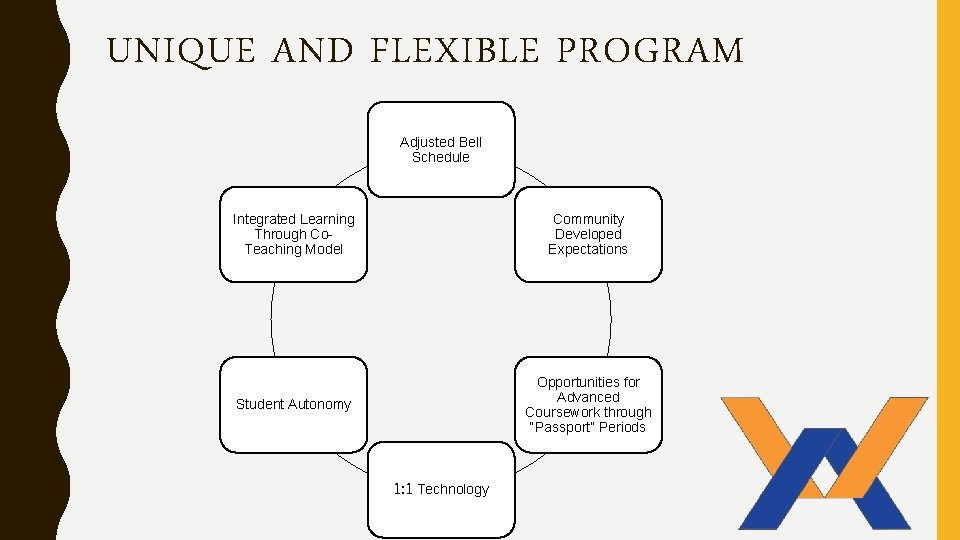 UNIQUE AND FLEXIBLE PROGRAM

Adjusted Bell Schedule

Community Developed Expectations

Opportunities for Advanced Coursework through "Passport" Periods

1:1 Technology

Student Autonomy

Integrated Learning Through Co-Teaching Model